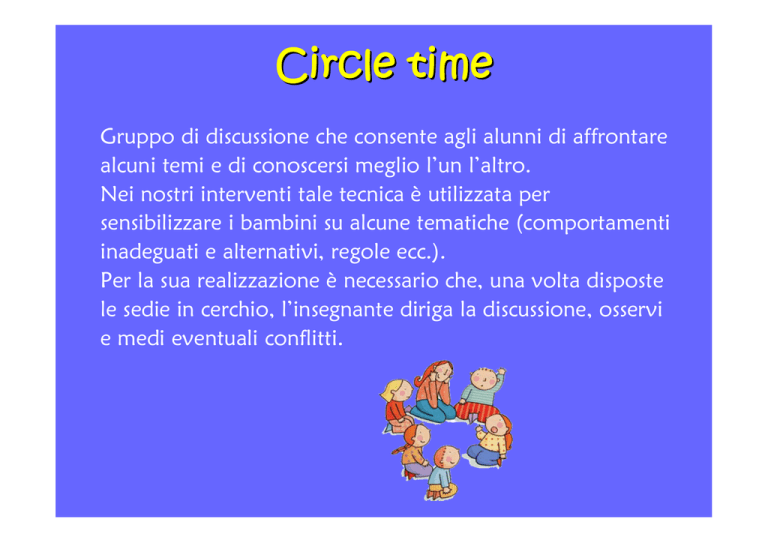 Circle time

Gruppo di discussione che consente agli alunni di affrontare alcuni temi e di conoscersi meglio l'un l'altro.
Nei nostri interventi tale tecnica è utilizzata per sensibilizzare i bambini su alcune tematiche (comportamenti inadeguati e alternativi, regole ecc.).
Per la sua realizzazione è necessario che, una volta disposte le sedie in cerchio, l'insegnante diriga la discussione, osservi e medi eventuali conflitti.